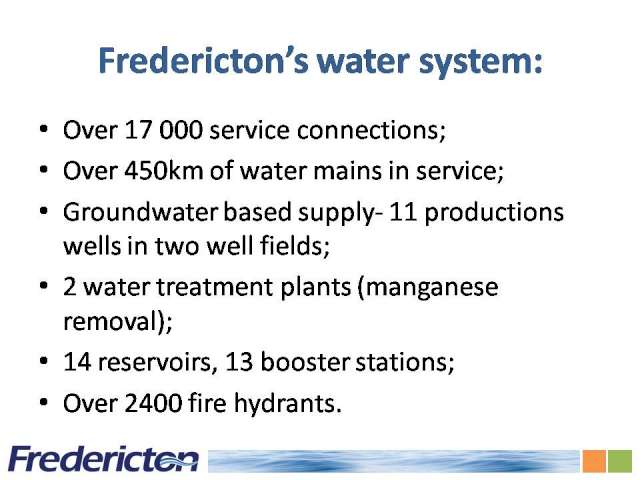 Fredericton's water system:

• Over 17 000 service connections;
• Over 450km of water mains in service;
• Groundwater based supply- 11 productions wells in two well fields;
• 2 water treatment plants (manganese removal);
• 14 reservoirs, 13 booster stations;
• Over 2400 fire hydrants.

Fredericton